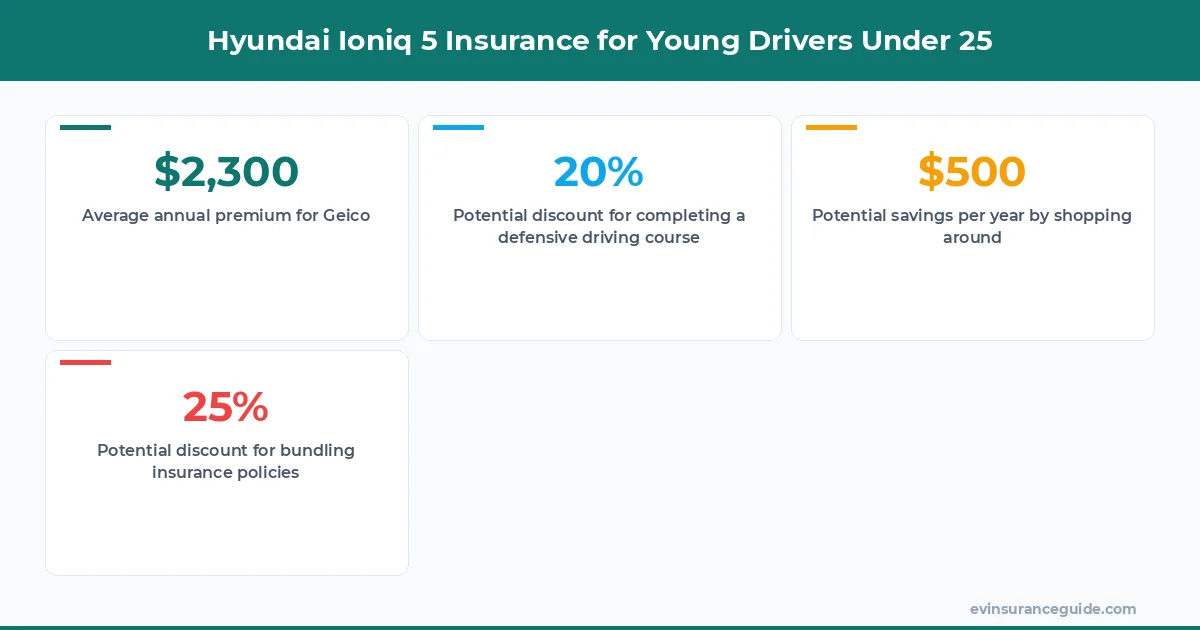 Hyundai Ioniq 5 Insurance for Young Drivers Under 25

$2,300
Average annual premium for Geico

20%
Potential discount for completing a defensive driving course

$500
Potential savings per year by shopping around

25%
Potential discount for bundling insurance policies

evinsuranceguide.com